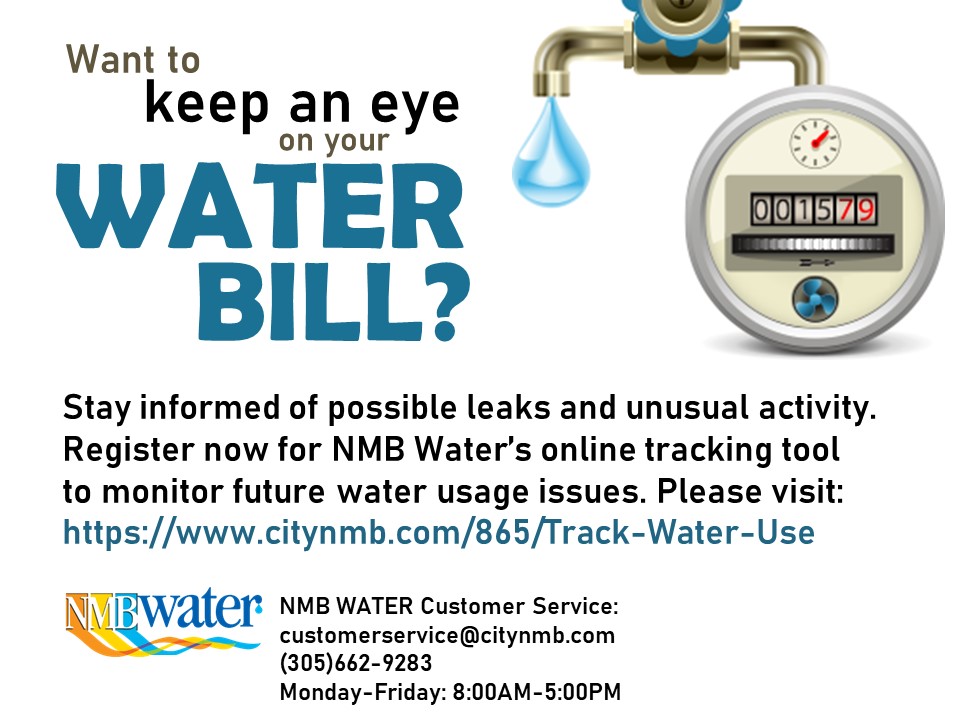 Want to
keep an eye
on your
WATER
BILL?

001579

Stay informed of possible leaks and unusual activity. Register now for NMB Water's online tracking tool to monitor future water usage issues. Please visit: https://www.citynmb.com/865/Track-Water-Use

NMBwater

NMB WATER Customer Service:
customerservice@citynmb.com
(305)662-9283
Monday-Friday: 8:00AM-5:00PM